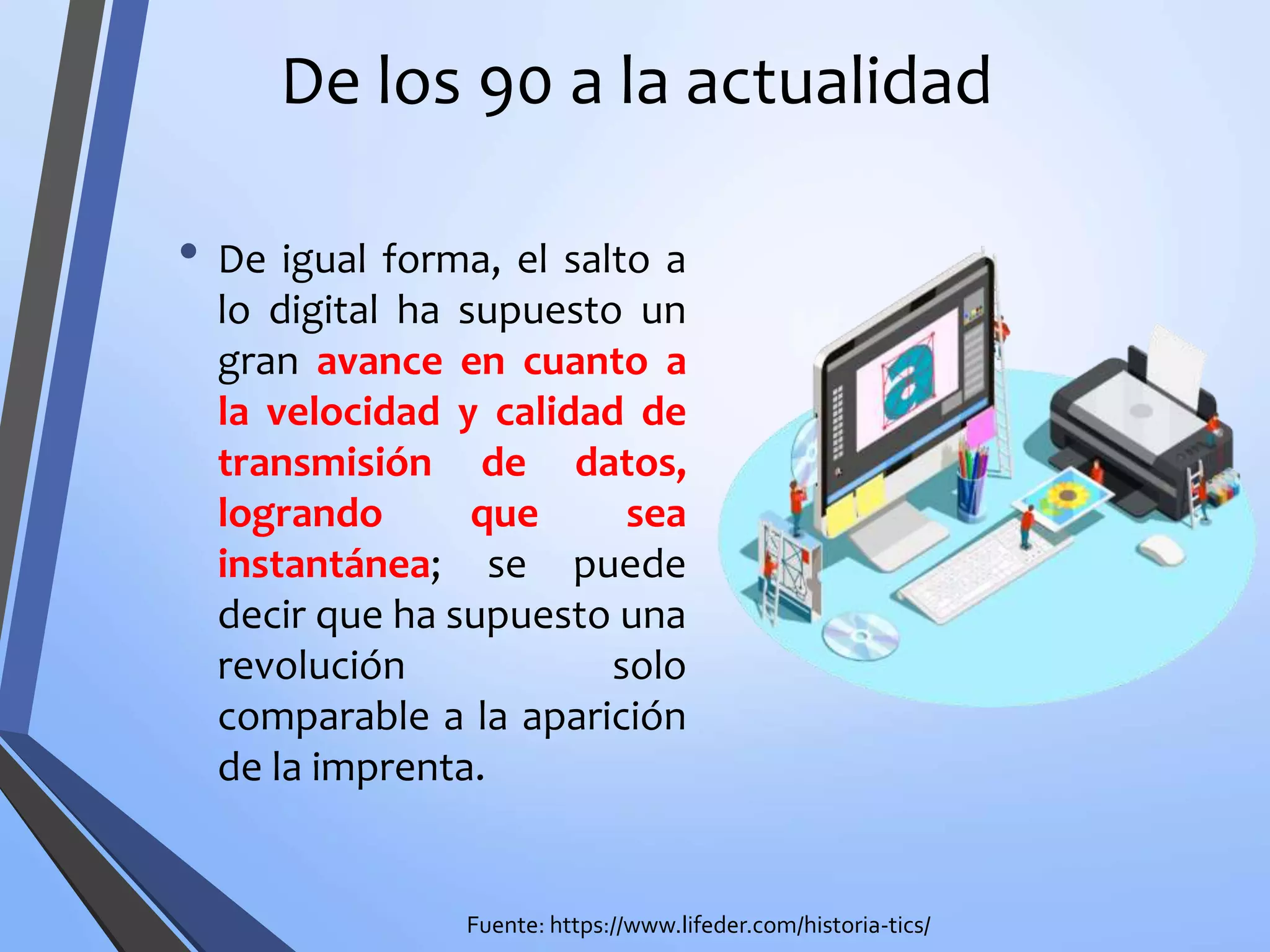 De los 90 a la actualidad

• De igual forma, el salto a lo digital ha supuesto un gran avance en cuanto a la velocidad y calidad de transmisión de datos, logrando que sea instantánea; se puede decir que ha supuesto una revolución solo comparable a la aparición de la imprenta.

a

Fuente: https://www.lifeder.com/historia-tics/